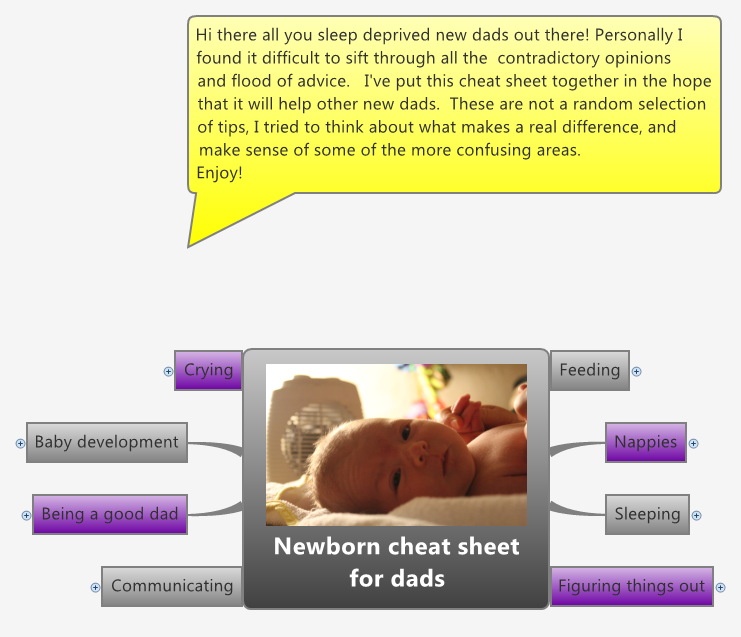 Hi there all you sleep deprived new dads out there! Personally I found it difficult to sift through all the contradictory opinions and flood of advice. I've put this cheat sheet together in the hope that it will help other new dads. These are not a random selection of tips, I tried to think about what makes a real difference, and make sense of some of the more confusing areas.
Enjoy!

Crying

Baby development

Being a good dad

Communicating

Newborn cheat sheet for dads

Feeding

Nappies

Sleeping

Figuring things out